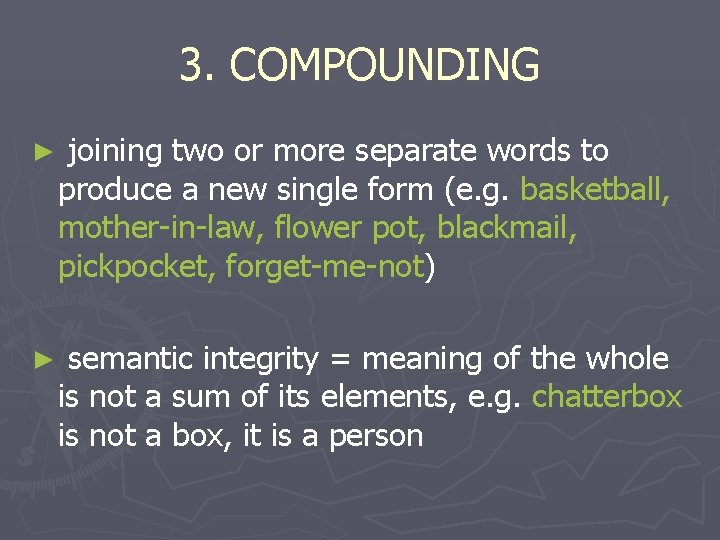 3. COMPOUNDING

► joining two or more separate words to produce a new single form (e.g. basketball, mother-in-law, flower pot, blackmail, pickpocket, forget-me-not)

► semantic integrity = meaning of the whole is not a sum of its elements, e.g. chatterbox is not a box, it is a person